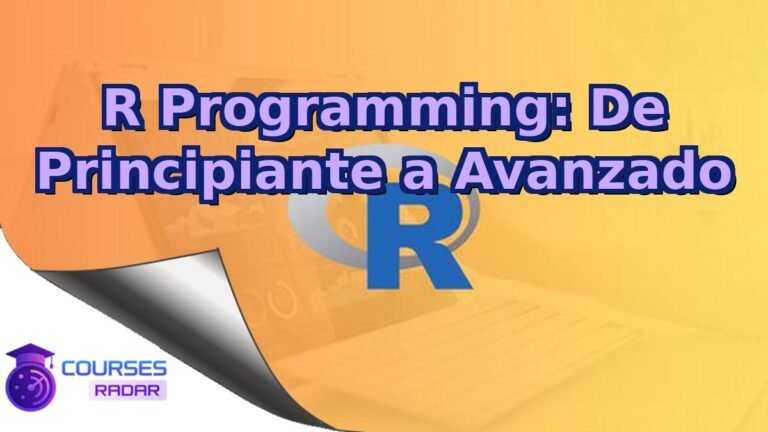 R Programming: De Principiante a Avanzado

R

COURSES
RADAR